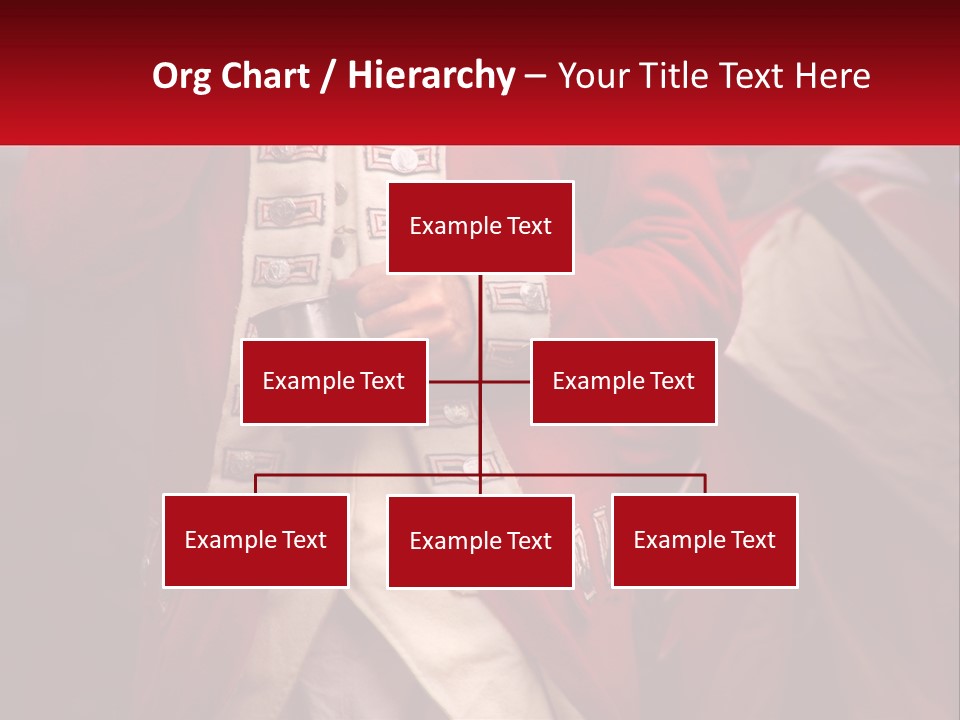 Org Chart / Hierarchy – Your Title Text Here

Example Text

Example Text

Example Text

Example Text

Example Text

Example Text